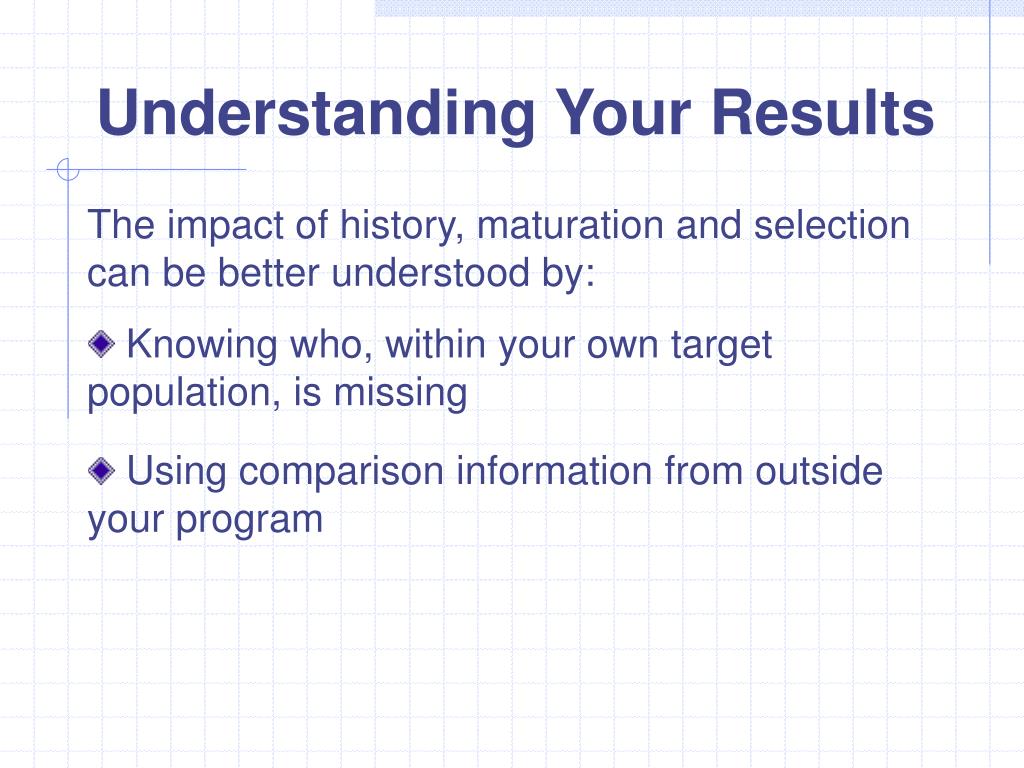 Understanding Your Results

The impact of history, maturation and selection can be better understood by:

Knowing who, within your own target population, is missing

Using comparison information from outside your program